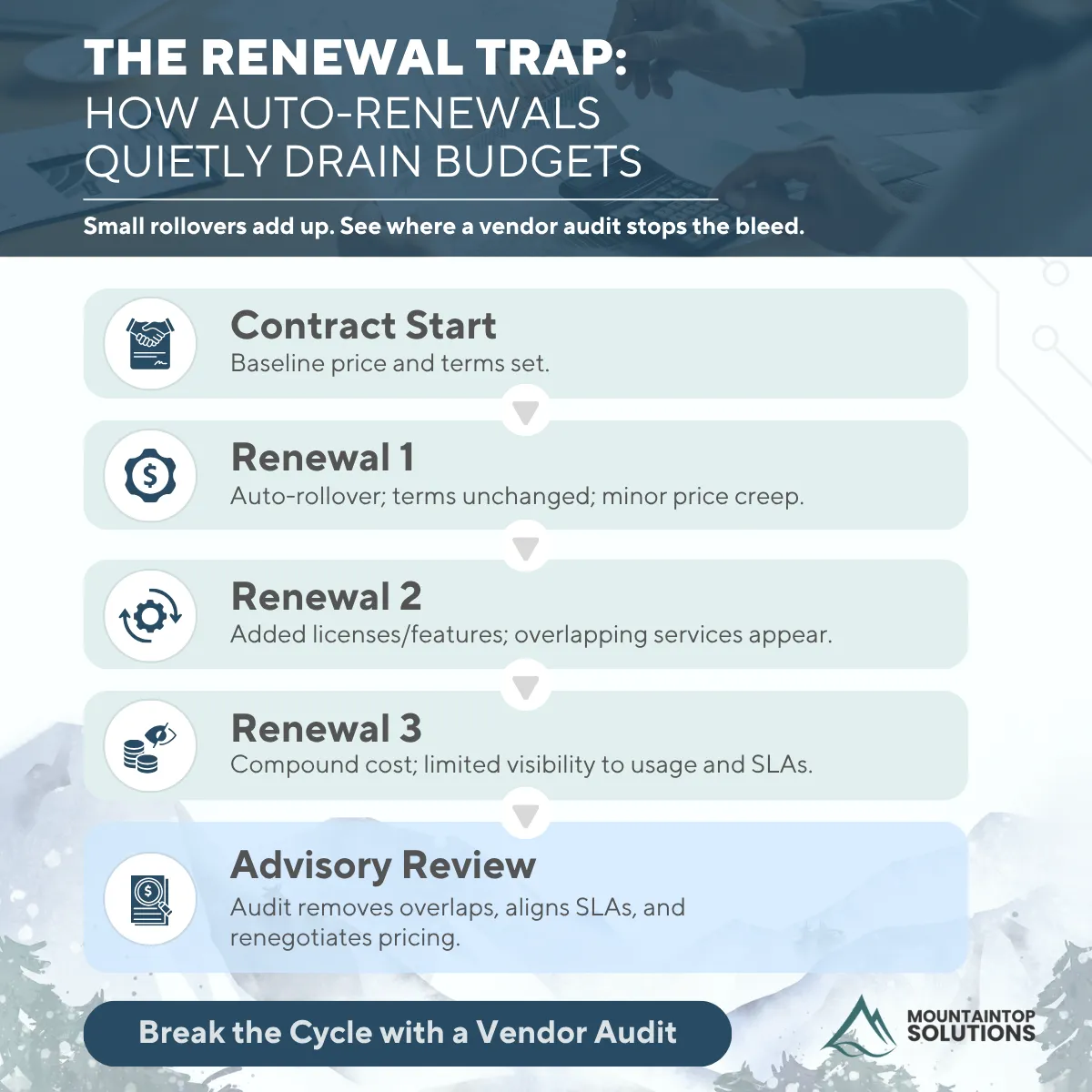 THE RENEWAL TRAP:
HOW AUTO-RENEWALS QUIETLY DRAIN BUDGETS

Small rollovers add up. See where a vendor audit stops the bleed.

Contract Start
Baseline price and terms set.

Renewal 1
Auto-rollover; terms unchanged; minor price creep.

Renewal 2
Added licenses/features; overlapping services appear.

Renewal 3
Compound cost; limited visibility to usage and SLAs.

Advisory Review
Audit removes overlaps, aligns SLAs, and renegotiates pricing.

Break the Cycle with a Vendor Audit

MOUNTAINTOP SOLUTIONS